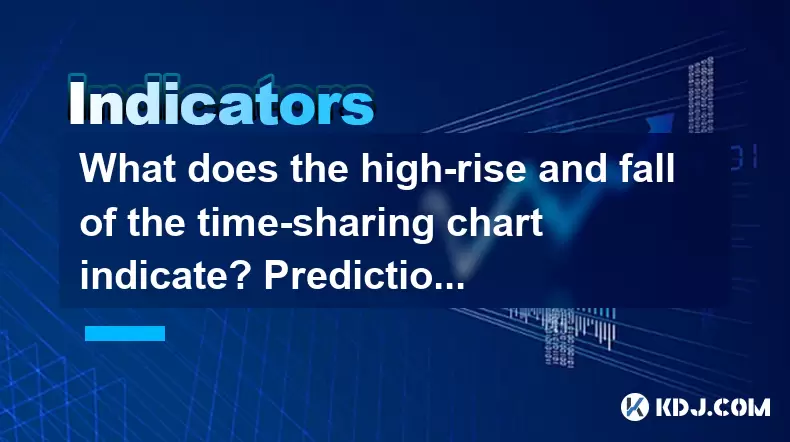 Indicators

What does the high-rise and fall of the time-sharing chart indicate? Predictio...

KDJ.COM